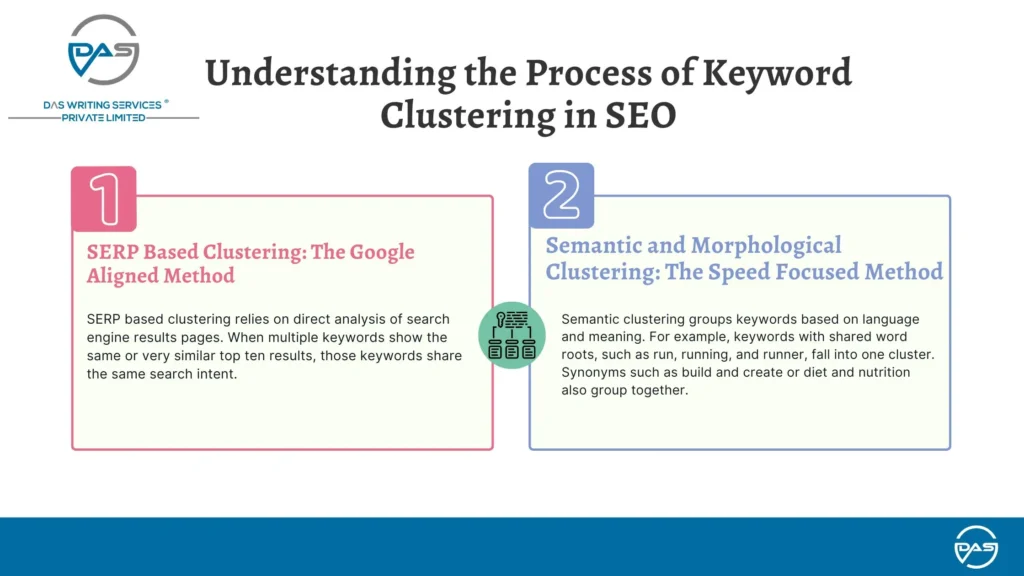 DAS

DAS WRITING SERVICES ®
PRIVATE LIMITED

Understanding the Process of Keyword Clustering in SEO

1

SERP Based Clustering: The Google Aligned Method

SERP based clustering relies on direct analysis of search engine results pages. When multiple keywords show the same or very similar top ten results, those keywords share the same search intent.

2

Semantic and Morphological Clustering: The Speed Focused Method

Semantic clustering groups keywords based on language and meaning. For example, keywords with shared word roots, such as run, running, and runner, fall into one cluster. Synonyms such as build and create or diet and nutrition also group together.

DAS